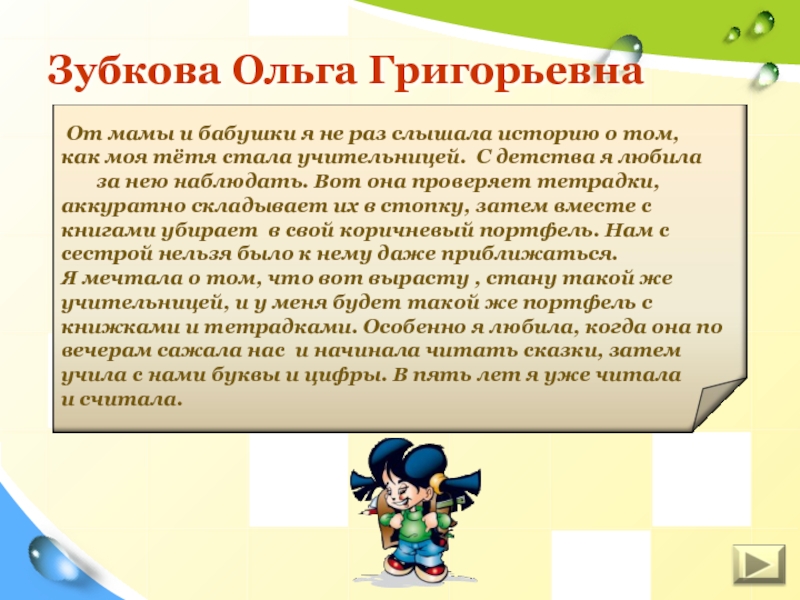 Зубкова Ольга Григорьевна

От мамы и бабушки я не раз слышала историю о том, как моя тётя стала учительницей. С детства я любила за нею наблюдать. Вот она проверяет тетрадки, аккуратно складывает их в стопку, затем вместе с книгами убирает в свой коричневый портфель. Нам с сестрой нельзя было к нему даже приближаться.
Я мечтала о том, что вот вырасту , стану такой же учительницей, и у меня будет такой же портфель с книжками и тетрадками. Особенно я любила, когда она по вечерам сажала нас и начинала читать сказки, затем учила с нами буквы и цифры. В пять лет я уже читала и считала.